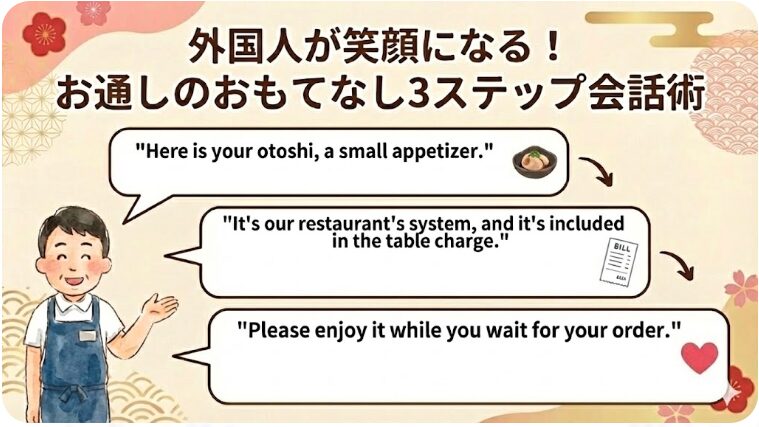 外国人が笑顔になる！
お通しのおもてなし3ステップ会話術

"Here is your otoshi, a small appetizer."

"It's our restaurant's system, and it's included in the table charge."

BILL

"Please enjoy it while you wait for your order."